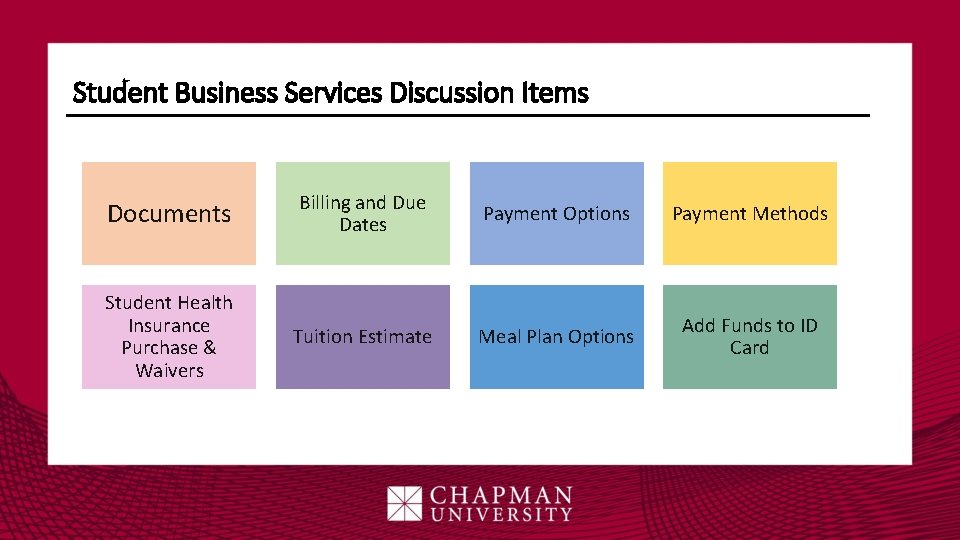 Student Business Services Discussion Items

Documents

Billing and Due Dates

Payment Options

Payment Methods

Student Health Insurance Purchase & Waivers

Tuition Estimate

Meal Plan Options

Add Funds to ID Card

CHAPMAN UNIVERSITY